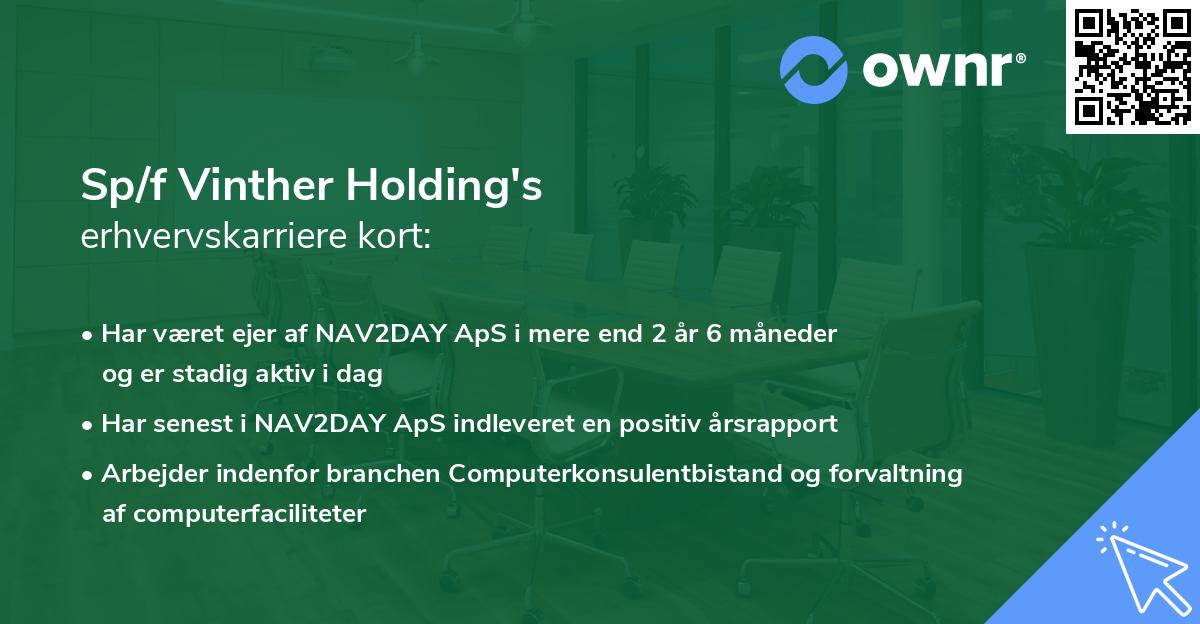 ownr®

Sp/f Vinther Holding's
erhvervskarriere kort:

• Har været ejer af NAV2DAY ApS i mere end 2 år 6 måneder og er stadig aktiv i dag
• Har senest i NAV2DAY ApS indleveret en positiv årsrapport
• Arbejder indenfor branchen Computerkonsulentbistand og forvaltning af computerfaciliteter